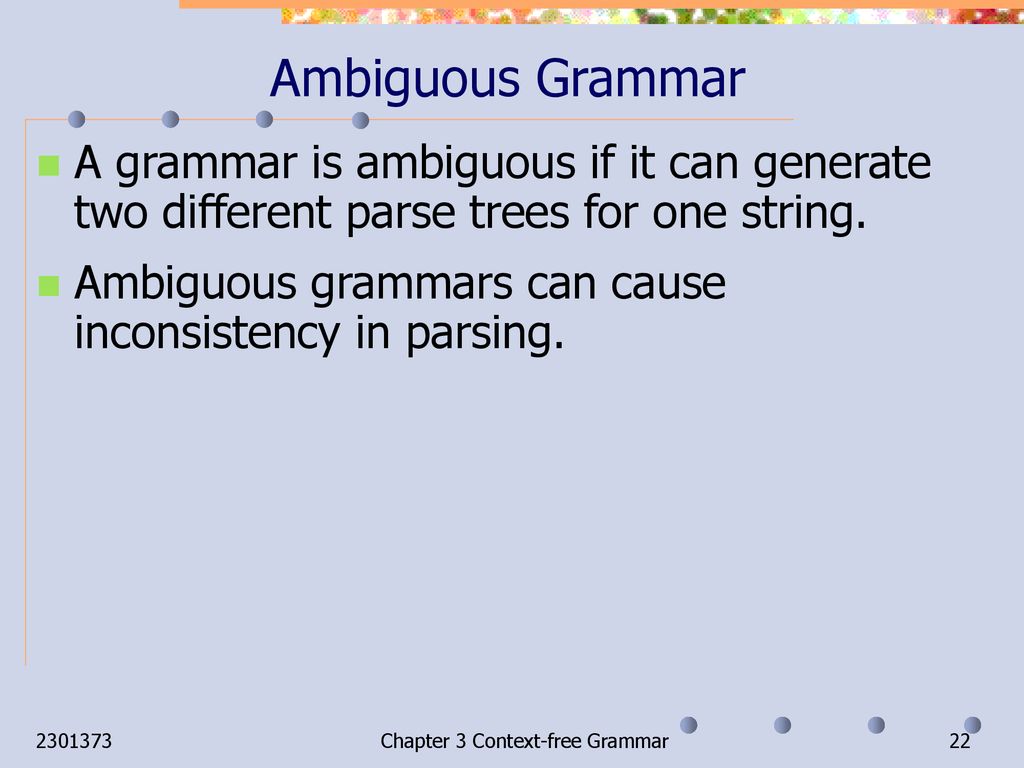 Ambiguous Grammar

A grammar is ambiguous if it can generate two different parse trees for one string.

Ambiguous grammars can cause inconsistency in parsing.

2301373

Chapter 3 Context-free Grammar

22